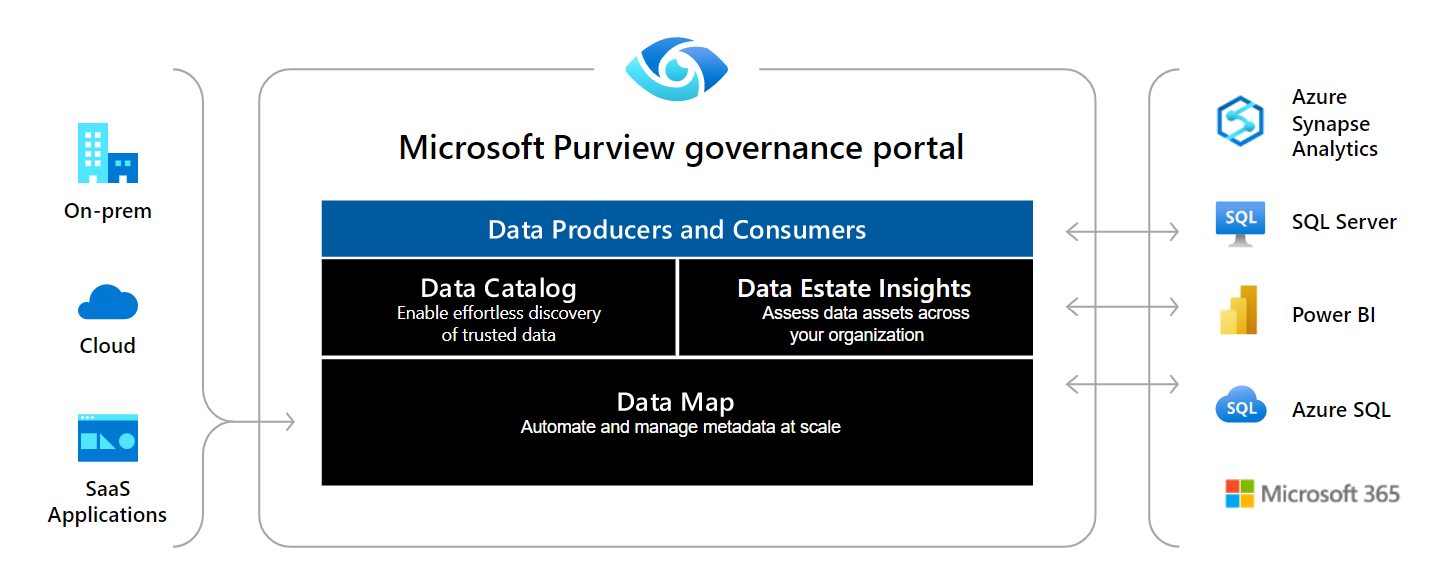 On-prem

Cloud

SaaS Applications

Microsoft Purview governance portal

Data Producers and Consumers

Data Catalog
Enable effortless discovery of trusted data

Data Estate Insights
Assess data assets across your organization

Data Map
Automate and manage metadata at scale

Azure Synapse Analytics

SQL

SQL Server

Power BI

SQL

Azure SQL

Microsoft 365